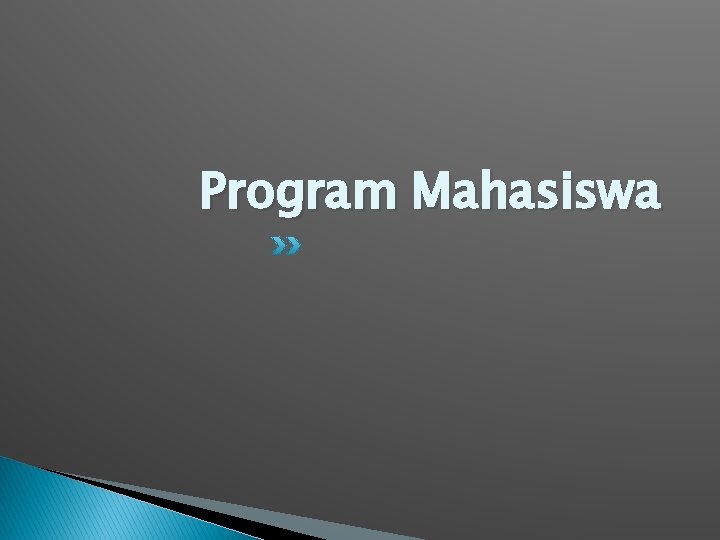 Program Mahasiswa